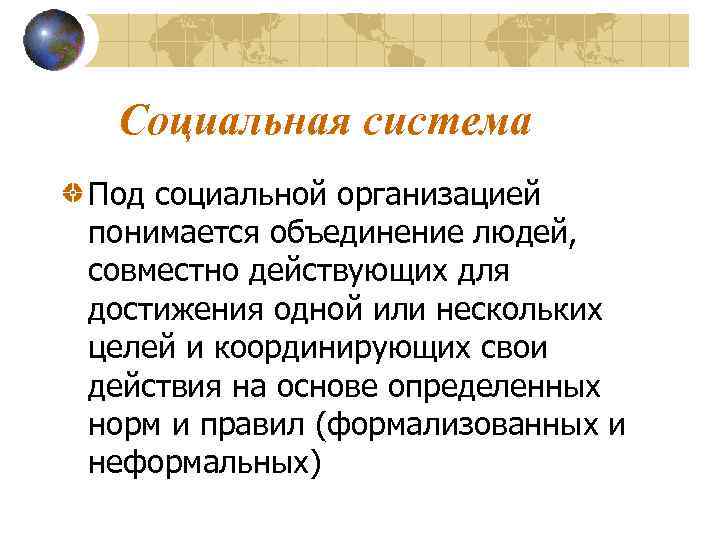 Социальная система

Под социальной организацией понимается объединение людей, совместно действующих для достижения одной или нескольких целей и координирующих свои действия на основе определенных норм и правил (формализованных и неформальных)